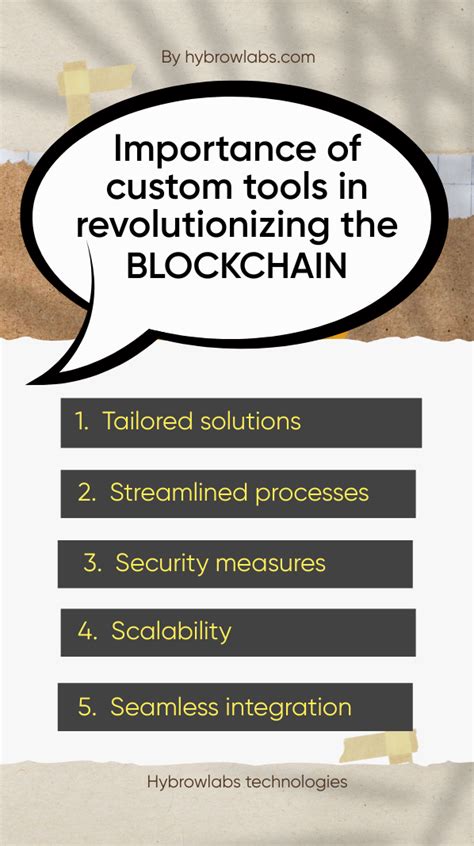 By hybrowlabs.com

Importance of custom tools in revolutionizing the BLOCKCHAIN

1. Tailored solutions

2. Streamlined processes

3. Security measures

4. Scalability

5. Seamless integration

Hybrowlabs technologies